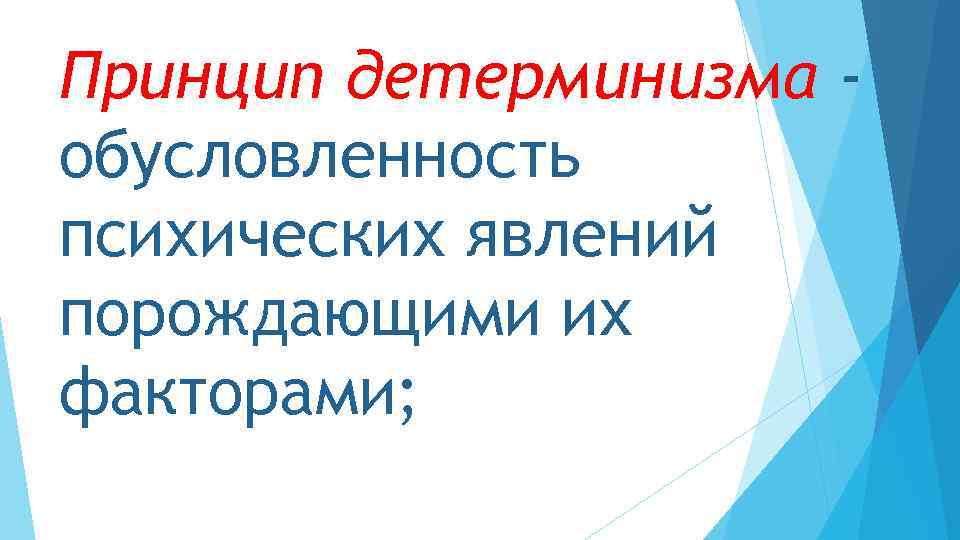 Принцип детерминизма - обусловленность психических явлений порождающими их факторами;